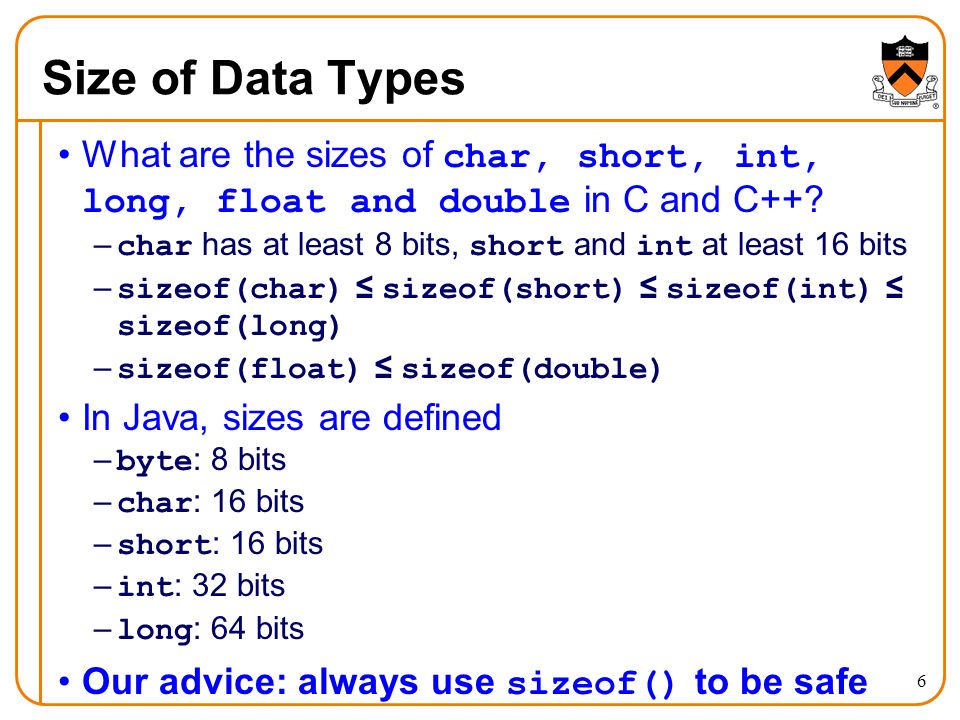 Size of Data Types

• What are the sizes of char, short, int, long, float and double in C and C++?
– char has at least 8 bits, short and int at least 16 bits
– sizeof(char) ≤ sizeof(short) ≤ sizeof(int) ≤ sizeof(long)
– sizeof(float) ≤ sizeof(double)

• In Java, sizes are defined
– byte: 8 bits
– char: 16 bits
– short: 16 bits
– int: 32 bits
– long: 64 bits

• Our advice: always use sizeof() to be safe

6